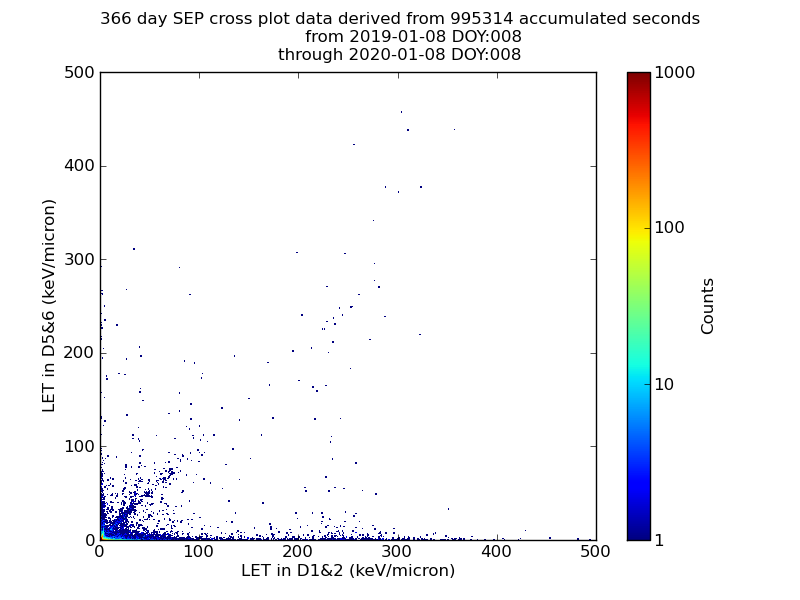 366 day SEP cross plot data derived from 995314 accumulated seconds
from 2019-01-08 DOY:008
through 2020-01-08 DOY:008

LET in D5&6 (keV/micron)

500
400
300
200
100
0

0
100
200
300
400
500

LET in D1&2 (keV/micron)

1000
100
10
1

Counts